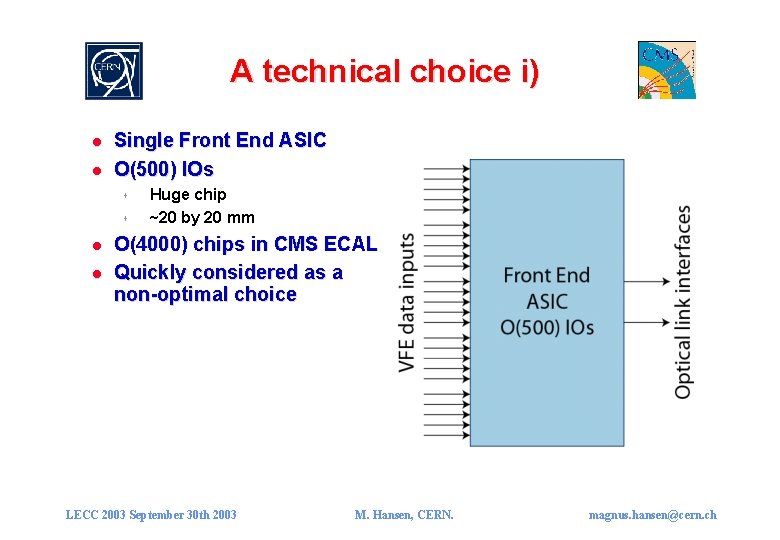 CERN

A technical choice i)

CMS

- Single Front End ASIC
- O(500) IOs
  - Huge chip
  - ~20 by 20 mm
- O(4000) chips in CMS ECAL
- Quickly considered as a non-optimal choice

VFE data inputs

Front End ASIC O(500) IOs

Optical link interfaces

LECC 2003 September 30th 2003

M. Hansen, CERN.

magnus.hansen@cern.ch